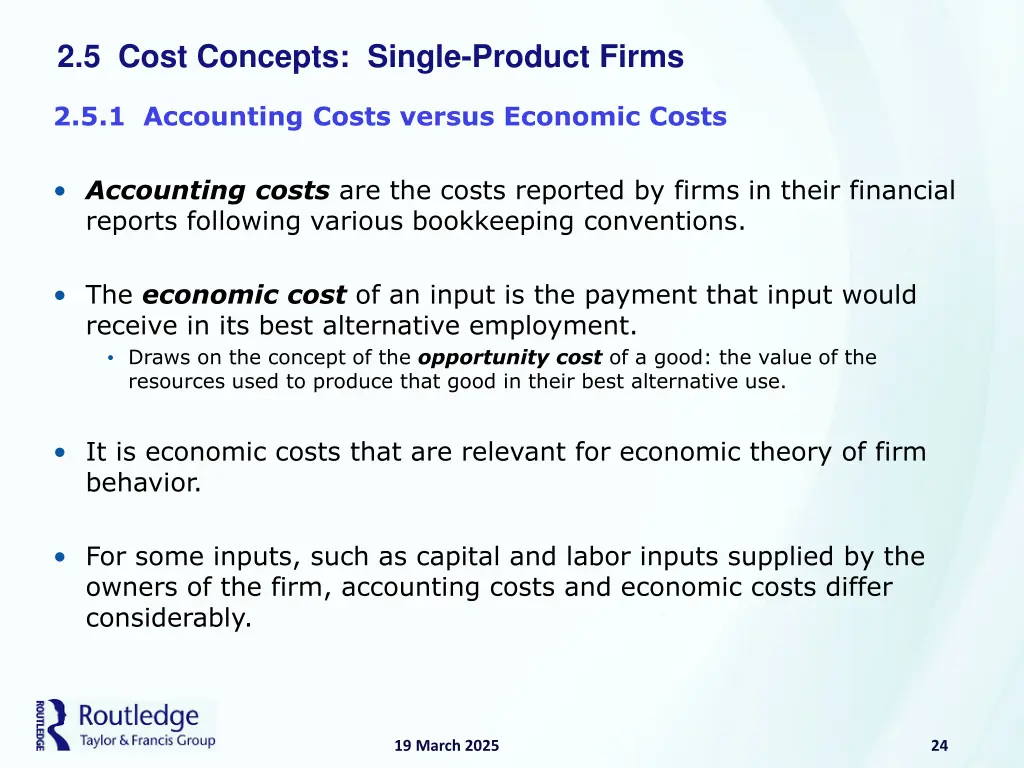 2.5 Cost Concepts: Single-Product Firms

2.5.1 Accounting Costs versus Economic Costs

• Accounting costs are the costs reported by firms in their financial reports following various bookkeeping conventions.

• The economic cost of an input is the payment that input would receive in its best alternative employment.
  • Draws on the concept of the opportunity cost of a good: the value of the resources used to produce that good in their best alternative use.

• It is economic costs that are relevant for economic theory of firm behavior.

• For some inputs, such as capital and labor inputs supplied by the owners of the firm, accounting costs and economic costs differ considerably.

ROUTLEDGE Routledge Taylor & Francis Group

19 March 2025

24